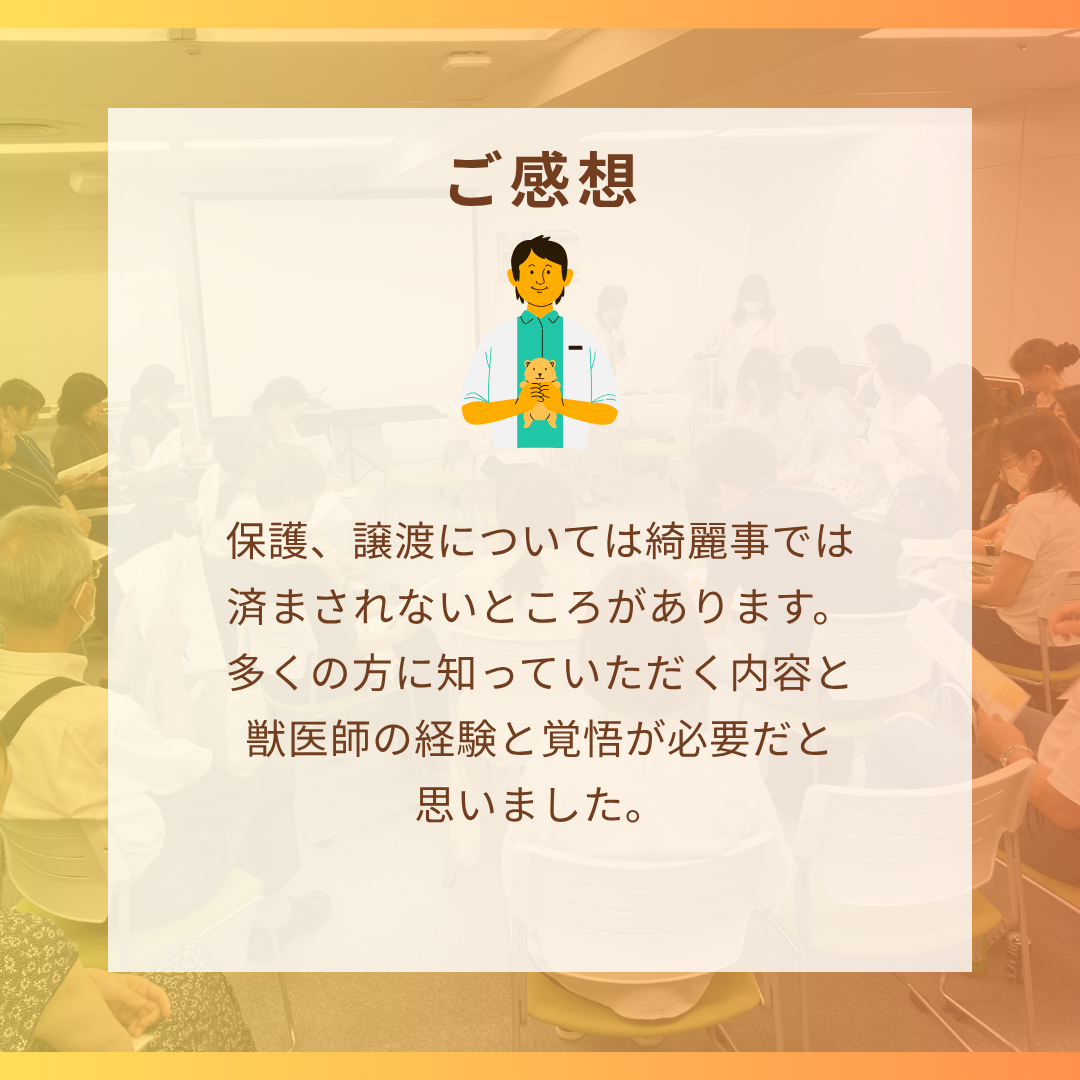 ご感想

保護、譲渡については綺麗事では済まされないところがあります。多くの方に知っていただく内容と獣医師の経験と覚悟が必要だと思いました。